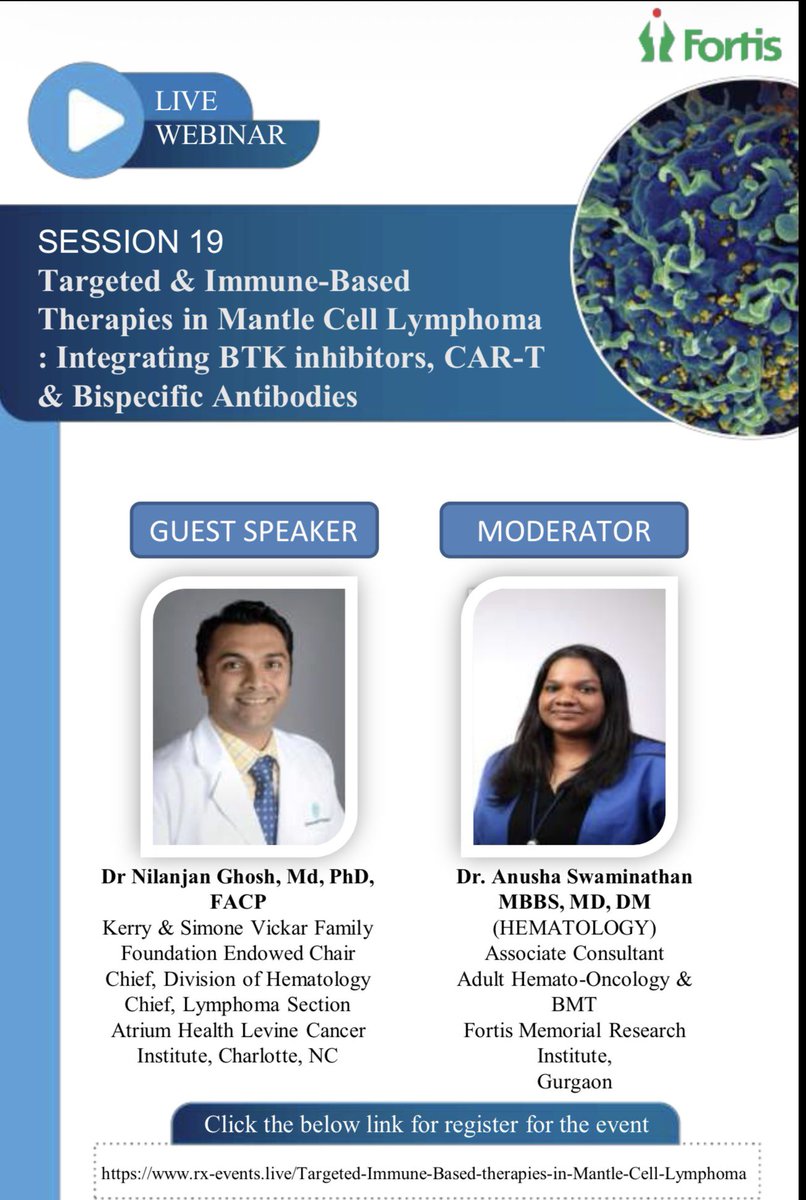 Fortis

LIVE
WEBINAR

SESSION 19
Targeted & Immune-Based Therapies in Mantle Cell Lymphoma : Integrating BTK inhibitors, CAR-T & Bispecific Antibodies

GUEST SPEAKER

Dr Nilanjan Ghosh, Md, PhD, FACP
Kerry & Simone Vickar Family Foundation Endowed Chair
Chief, Division of Hematology
Chief, Lymphoma Section
Atrium Health Levine Cancer Institute, Charlotte, NC

MODERATOR

Dr. Anusha Swaminathan
MBBS, MD, DM
(HEMATOLOGY)
Associate Consultant
Adult Hemato-Oncology & BMT
Fortis Memorial Research Institute,
Gurgaon

Click the below link for register for the event

https://www.rx-events.live/Targeted-Immune-Based-therapies-in-Mantle-Cell-Lymphoma